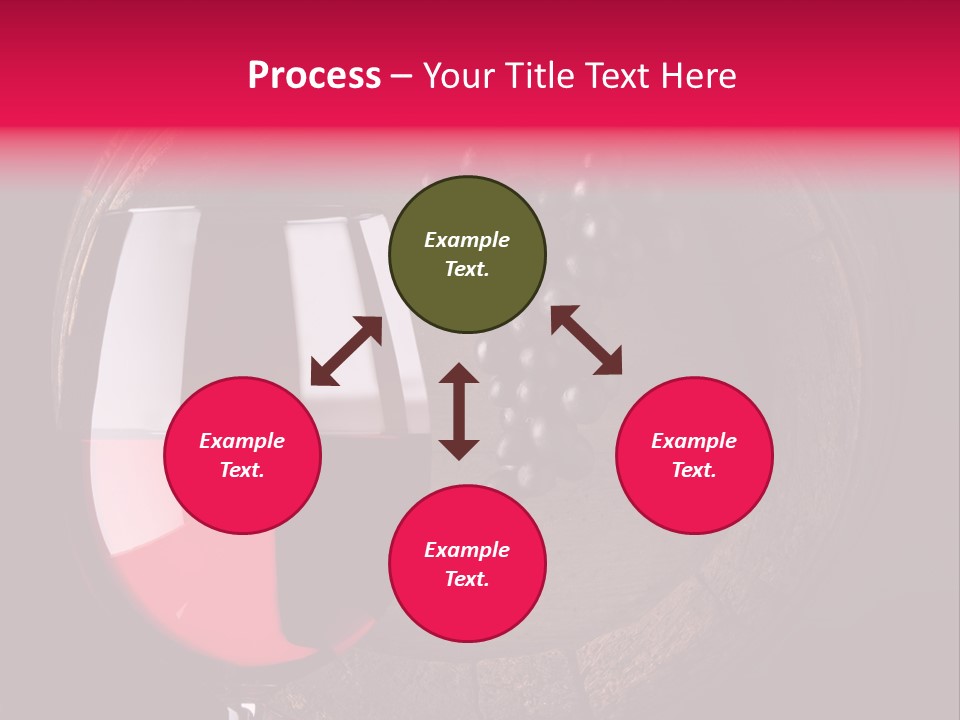 Process – Your Title Text Here

Example Text.

Example Text.

Example Text.

Example Text.